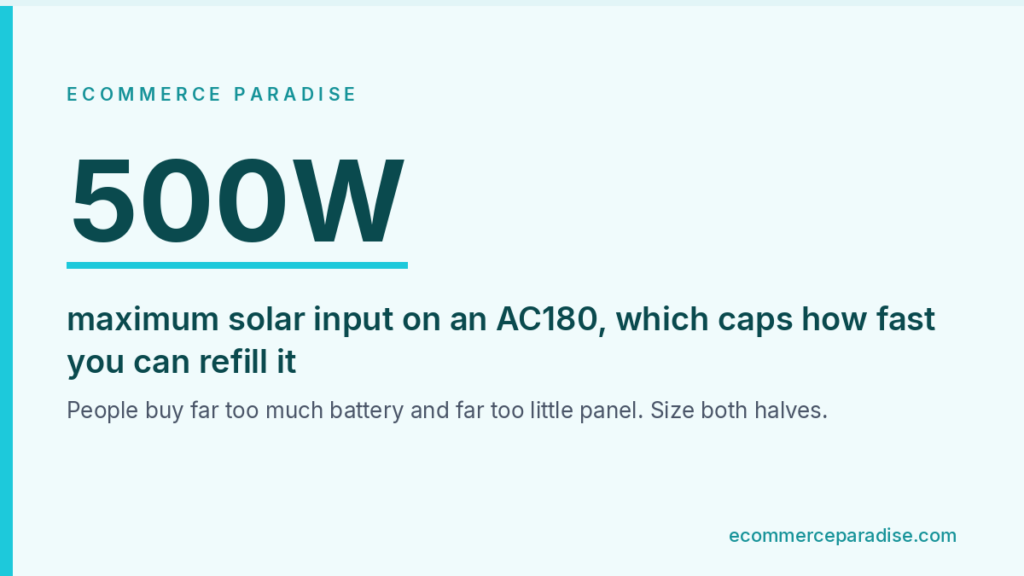 ECOMMERCE PARADISE

500W

maximum solar input on an AC180, which caps how fast you can refill it

People buy far too much battery and far too little panel. Size both halves.

ecommerceparadise.com